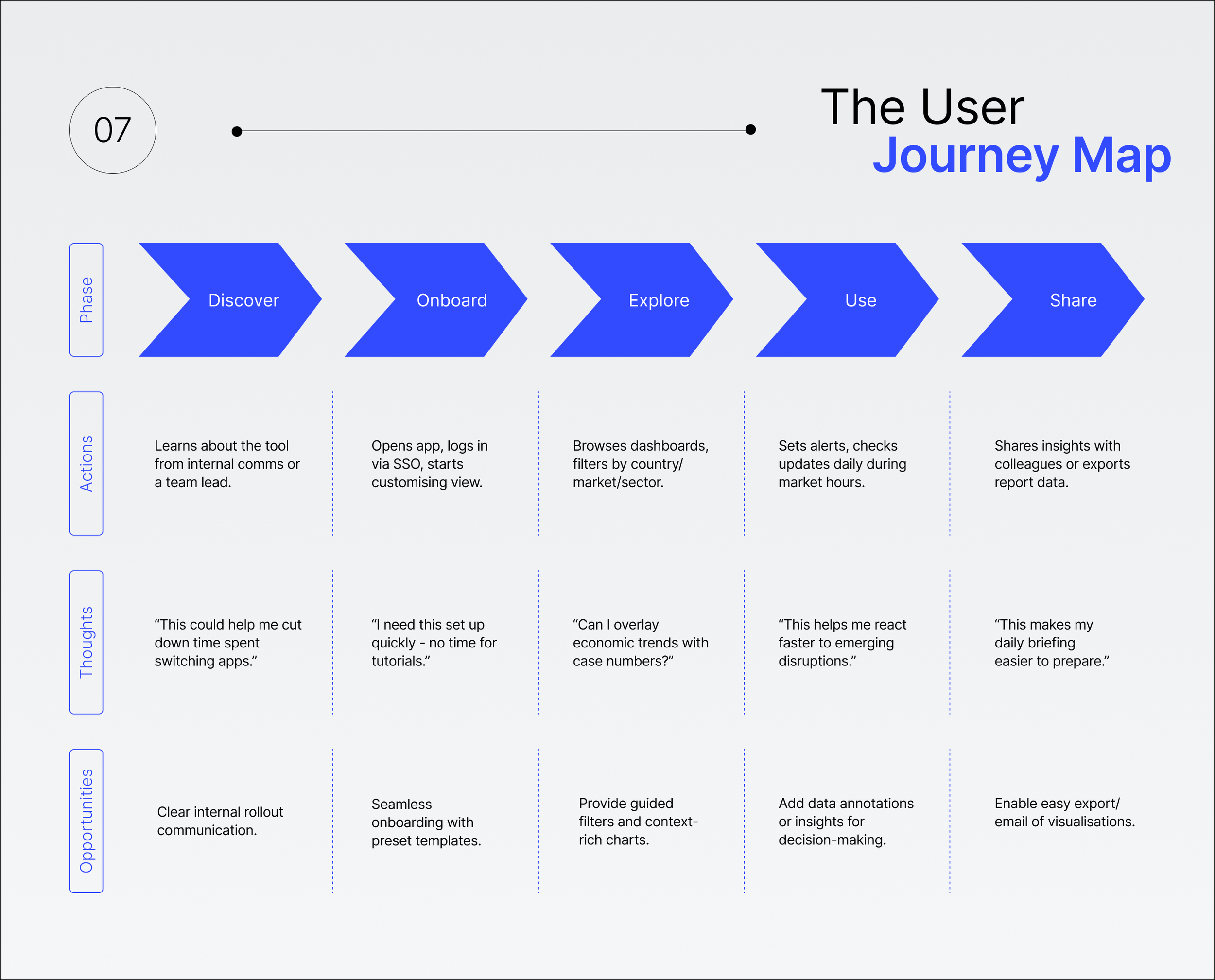 07

The User
Journey Map

| Phase | Discover | Onboard | Explore | Use | Share |
|---|---|---|---|---|---|
| Actions | Learns about the tool from internal comms or a team lead. | Opens app, logs in via SSO, starts customising view. | Browses dashboards, filters by country/ market/sector. | Sets alerts, checks updates daily during market hours. | Shares insights with colleagues or exports report data. |
| Thoughts | “This could help me cut down time spent switching apps.” | “I need this set up quickly - no time for tutorials.” | “Can I overlay economic trends with case numbers?” | “This helps me react faster to emerging disruptions.” | “This makes my daily briefing easier to prepare.” |
| Opportunities | Clear internal rollout communication. | Seamless onboarding with preset templates. | Provide guided filters and context-rich charts. | Add data annotations or insights for decision-making. | Enable easy export/ email of visualisations. |